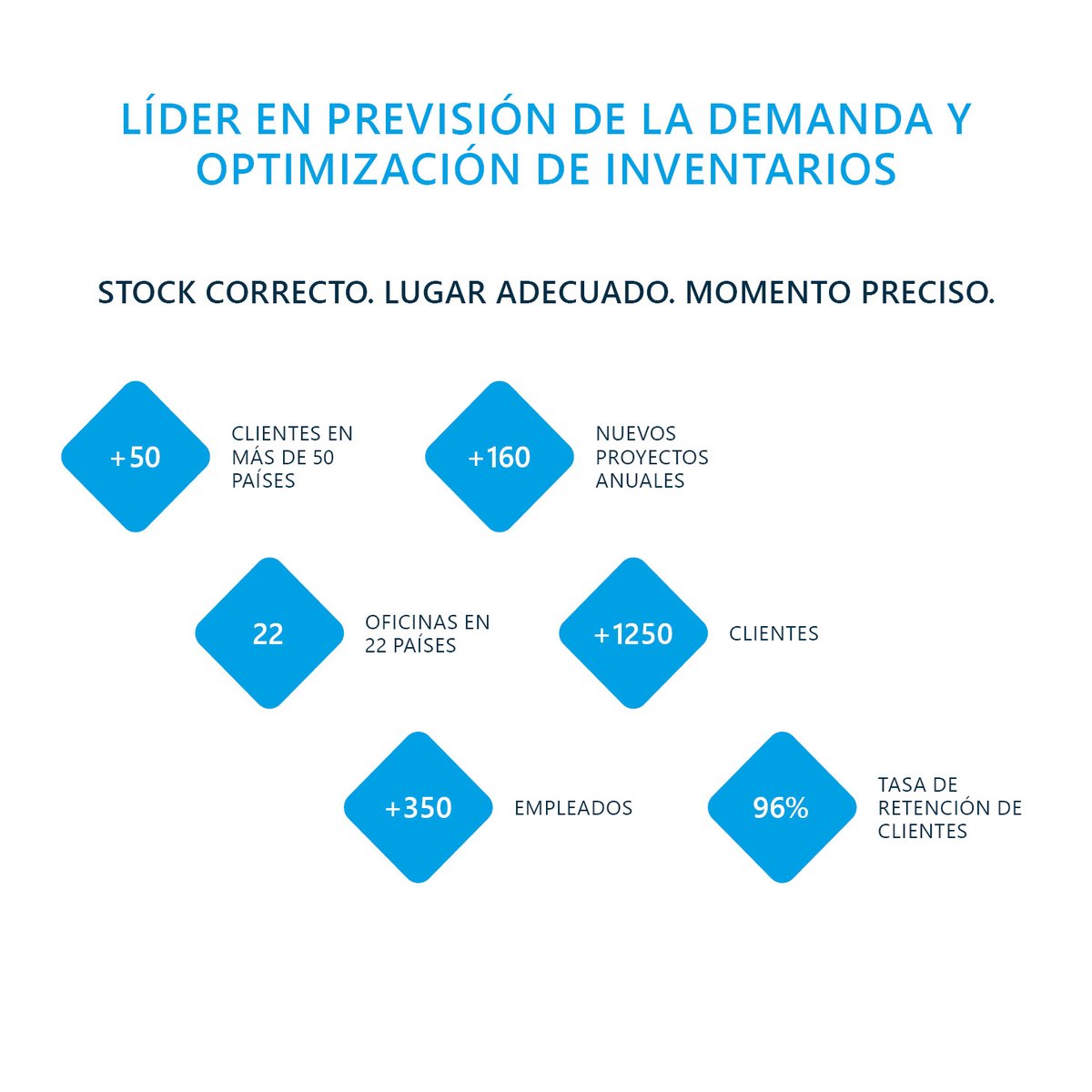 LÍDER EN PREVISIÓN DE LA DEMANDA Y OPTIMIZACIÓN DE INVENTARIOS

STOCK CORRECTO. LUGAR ADECUADO. MOMENTO PRECISO.

+50

CLIENTES EN MÁS DE 50 PAÍSES

+160

NUEVOS PROYECTOS ANUALES

22

OFICINAS EN 22 PAÍSES

+1250

CLIENTES

+350

EMPLEADOS

96%

TASA DE RETENCIÓN DE CLIENTES